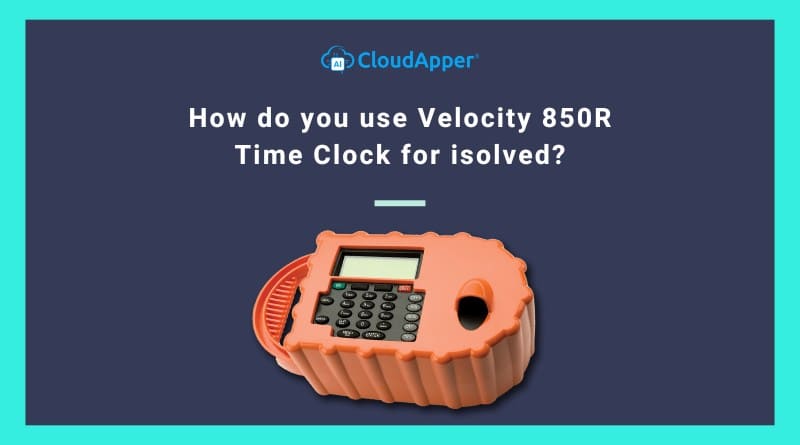 AI CloudApper®

How do you use Velocity 850R Time Clock for isolved?